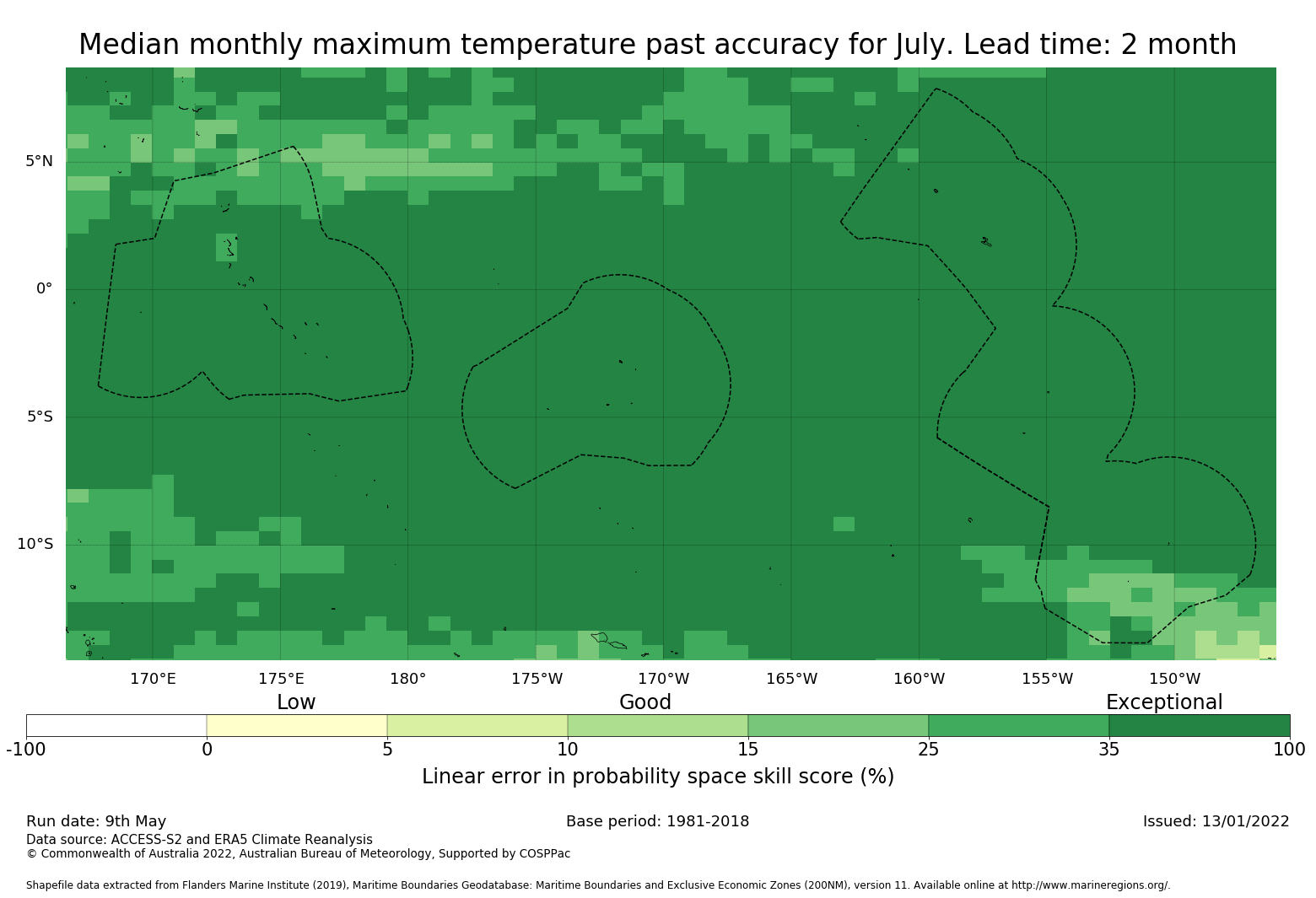 Median monthly maximum temperature past accuracy for July. Lead time: 2 month

5°N
0°
5°S
10°S

170°E 175°E 180° 175°W 170°W 165°W 160°W 155°W 150°W

Low Good Exceptional

-100 0 5 10 15 25 35 100

Linear error in probability space skill score (%)

Run date: 9th May
Base period: 1981-2018
Issued: 13/01/2022
Data source: ACCESS-S2 and ERA5 Climate Reanalysis
© Commonwealth of Australia 2022, Australian Bureau of Meteorology, Supported by COSPPac

Shapefile data extracted from Flanders Marine Institute (2019), Maritime Boundaries Geodatabase: Maritime Boundaries and Exclusive Economic Zones (200NM), version 11. Available online at http://www.marineregions.org/.